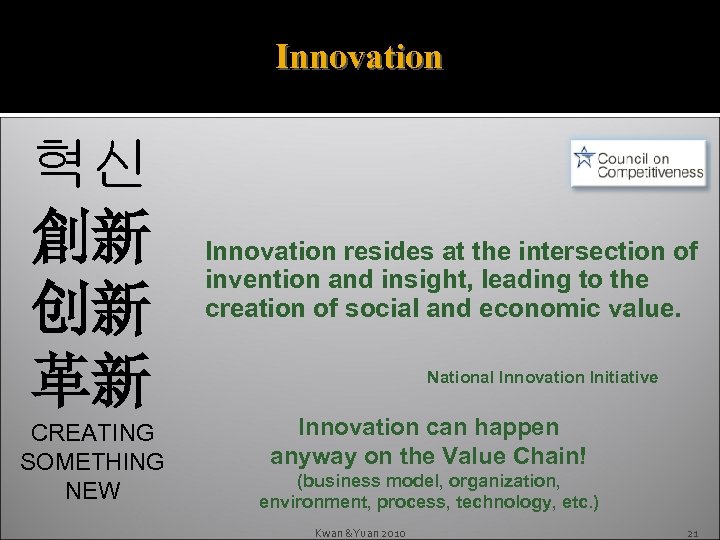 Innovation

혁신
創新
创新
革新
CREATING SOMETHING NEW

Council on Competitiveness

Innovation resides at the intersection of invention and insight, leading to the creation of social and economic value.

National Innovation Initiative

Innovation can happen anyway on the Value Chain!
(business model, organization, environment, process, technology, etc.)

Kwan & Yuan 2010

21